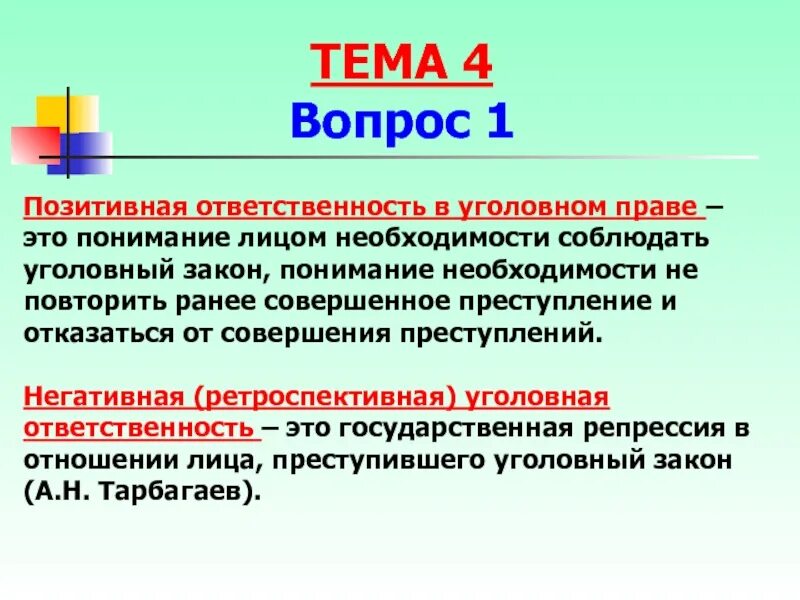 ТЕМА 4
Вопрос 1

Позитивная ответственность в уголовном праве – это понимание лицом необходимости соблюдать уголовный закон, понимание необходимости не повторить ранее совершенное преступление и отказаться от совершения преступлений.

Негативная (ретроспективная) уголовная ответственность – это государственная репрессия в отношении лица, преступившего уголовный закон (А.Н. Тарбагаев).